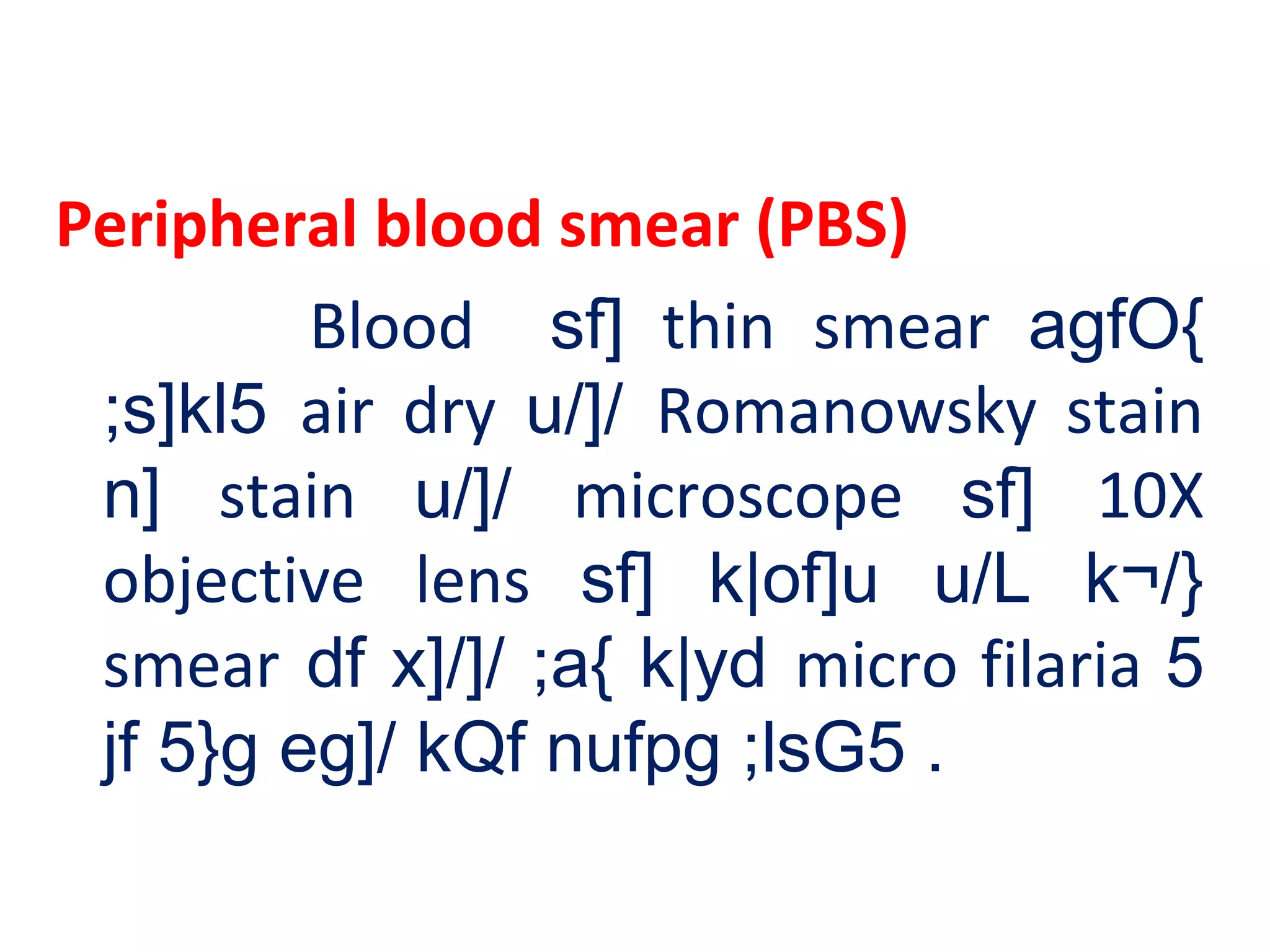 Peripheral blood smear (PBS)

Blood sf] thin smear agfO{ ;s]kl5 air dry u/]/ Romanowsky stain n] stain u/]/ microscope sf] 10X objective lens sf] k|of]u u/L k¬/} smear df x]/]/ ;a{ k|yd micro filaria 5 jf 5}g eg]/ kQf nufpg ;lsG5 .